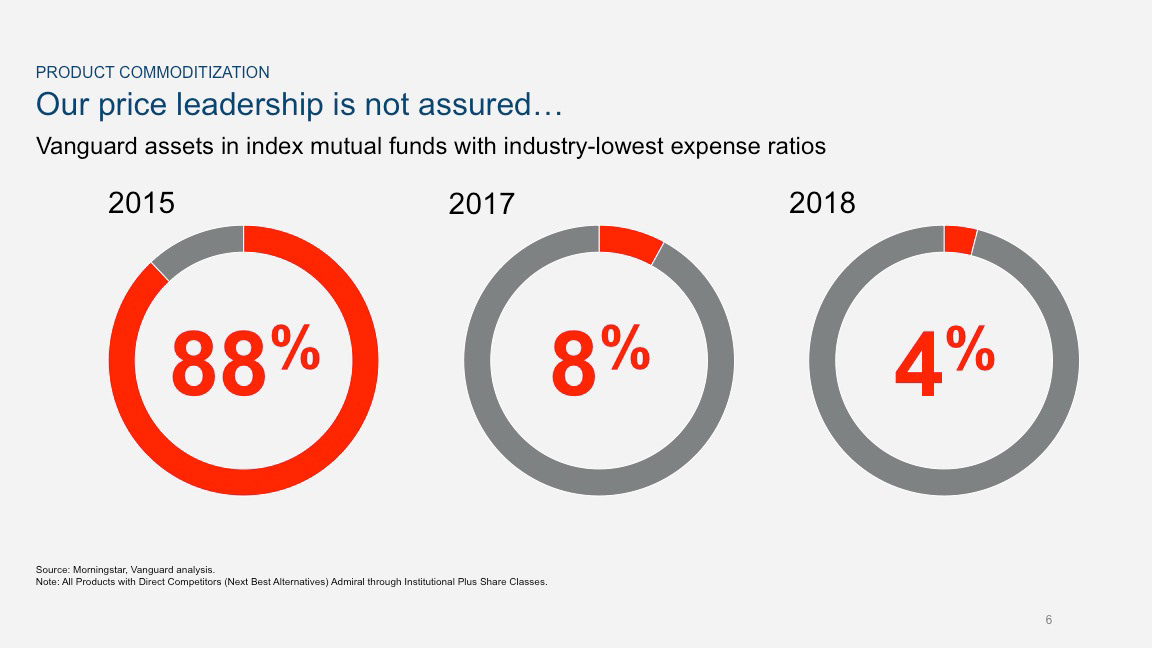 PRODUCT COMMODITIZATION
Our price leadership is not assured…
Vanguard assets in index mutual funds with industry-lowest expense ratios

2015
88%

2017
8%

2018
4%

Source: Morningstar, Vanguard analysis.
Note: All Products with Direct Competitors (Next Best Alternatives) Admiral through Institutional Plus Share Classes.

6